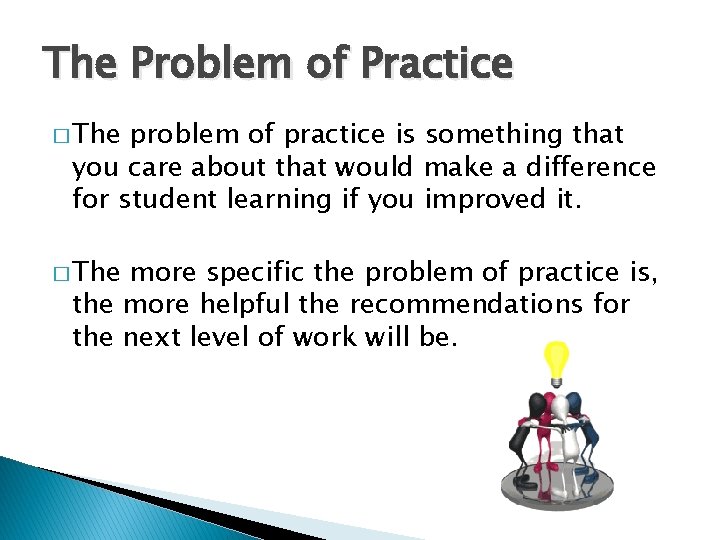 The Problem of Practice

□ The problem of practice is something that you care about that would make a difference for student learning if you improved it.

□ The more specific the problem of practice is, the more helpful the recommendations for the next level of work will be.